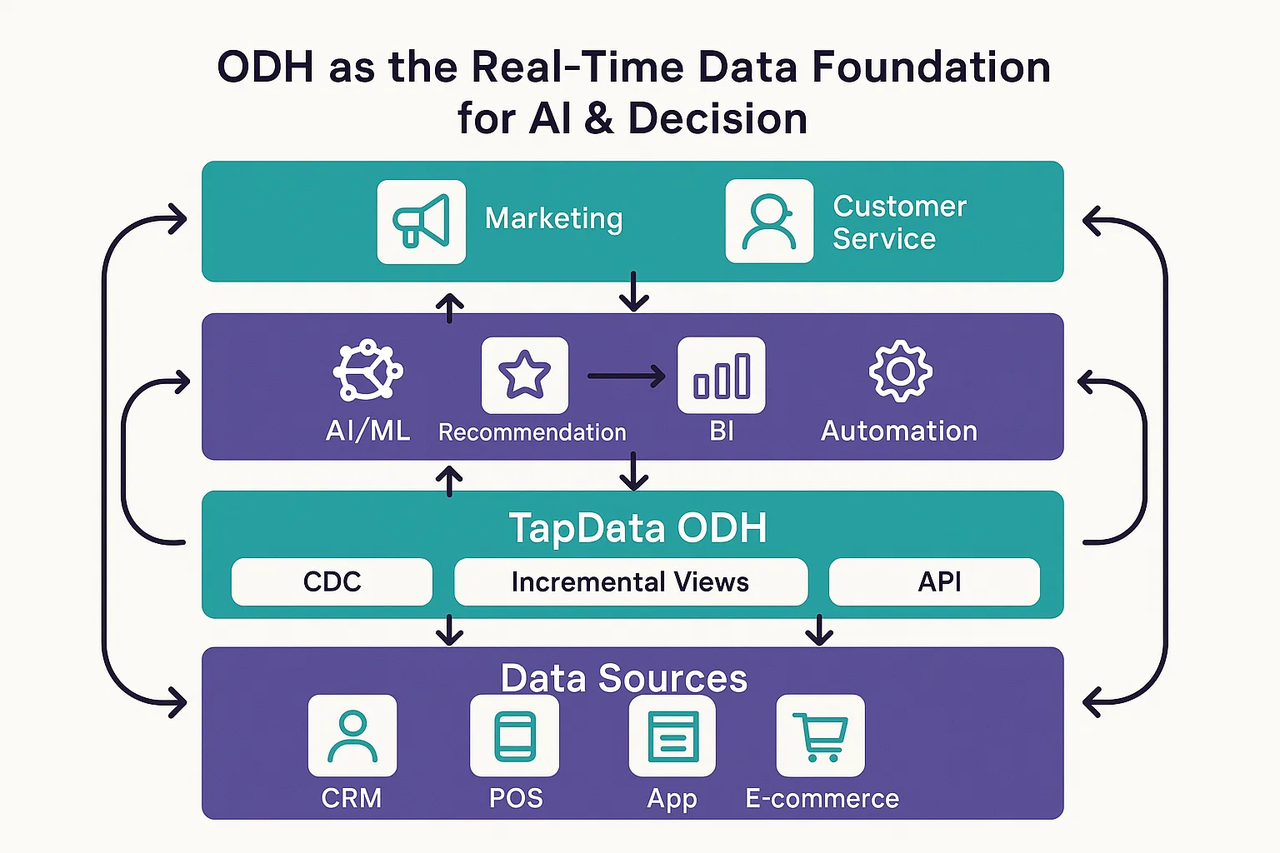 ODH as the Real-Time Data Foundation for AI & Decision

Marketing

Customer Service

AI/ML

Recommendation

BI

Automation

TapData ODH

CDC

Incremental Views

API

Data Sources

CRM

POS

App

E-commerce